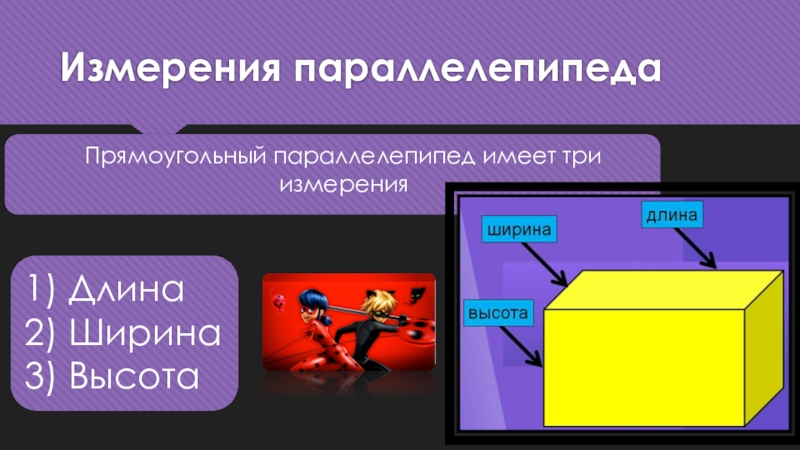 Измерения параллелепипеда

Прямоугольный параллелепипед имеет три измерения

1) Длина
2) Ширина
3) Высота

ширина
длина
высота